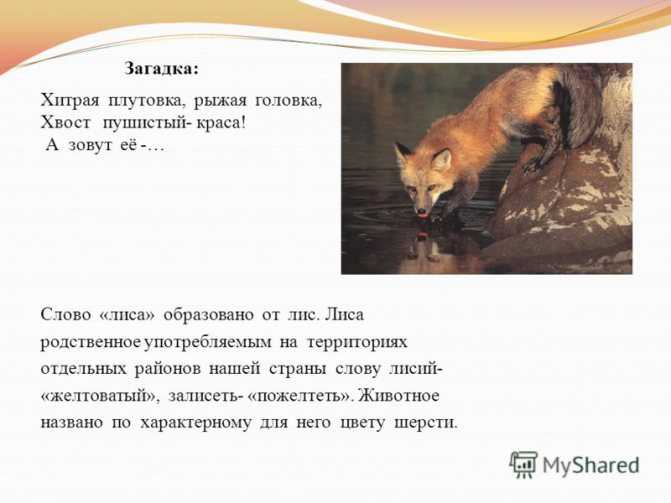 Загадка:

Хитрая плутовка, рыжая головка,
Хвост пушистый- краса!
А зовут её -…

Слово «лиса» образовано от лис. Лиса родственное употребляемым на территориях отдельных районов нашей страны слову лисий- «желтоватый», залисеть- «пожелтеть». Животное названо по характерному для него цвету шерсти.

MyShared